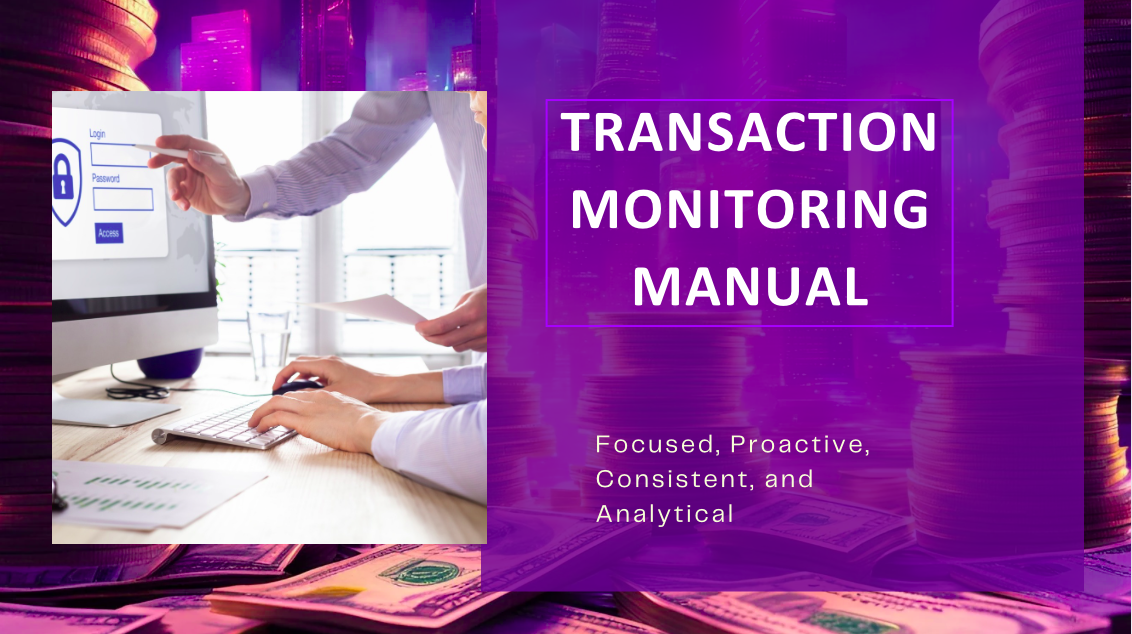 Login
Password
Access

TRANSACTION MONITORING MANUAL

Focused, Proactive, Consistent, and Analytical